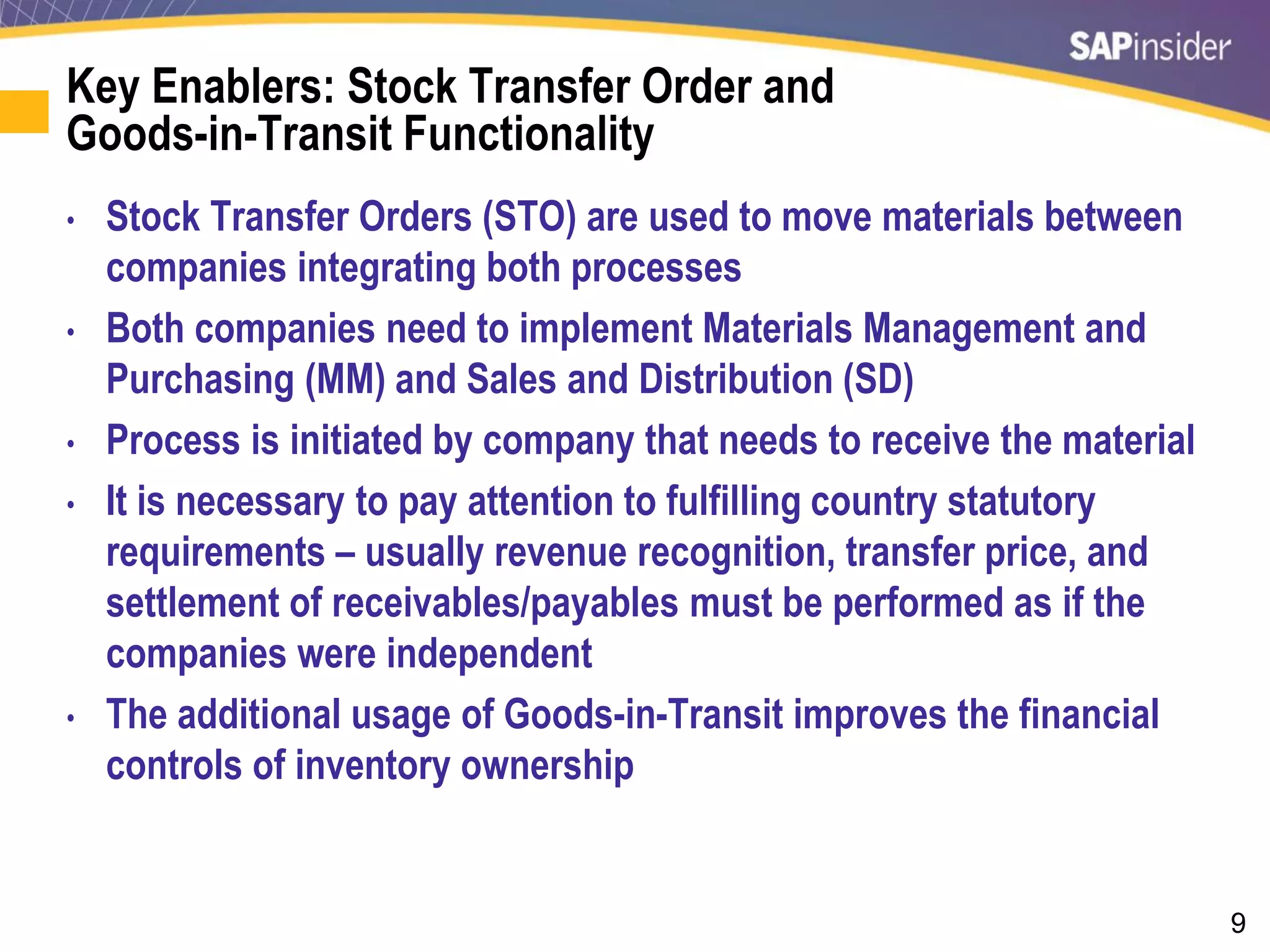 SAPinsider

Key Enablers: Stock Transfer Order and Goods-in-Transit Functionality

• Stock Transfer Orders (STO) are used to move materials between companies integrating both processes

• Both companies need to implement Materials Management and Purchasing (MM) and Sales and Distribution (SD)

• Process is initiated by company that needs to receive the material

• It is necessary to pay attention to fulfilling country statutory requirements – usually revenue recognition, transfer price, and settlement of receivables/payables must be performed as if the companies were independent

• The additional usage of Goods-in-Transit improves the financial controls of inventory ownership

9